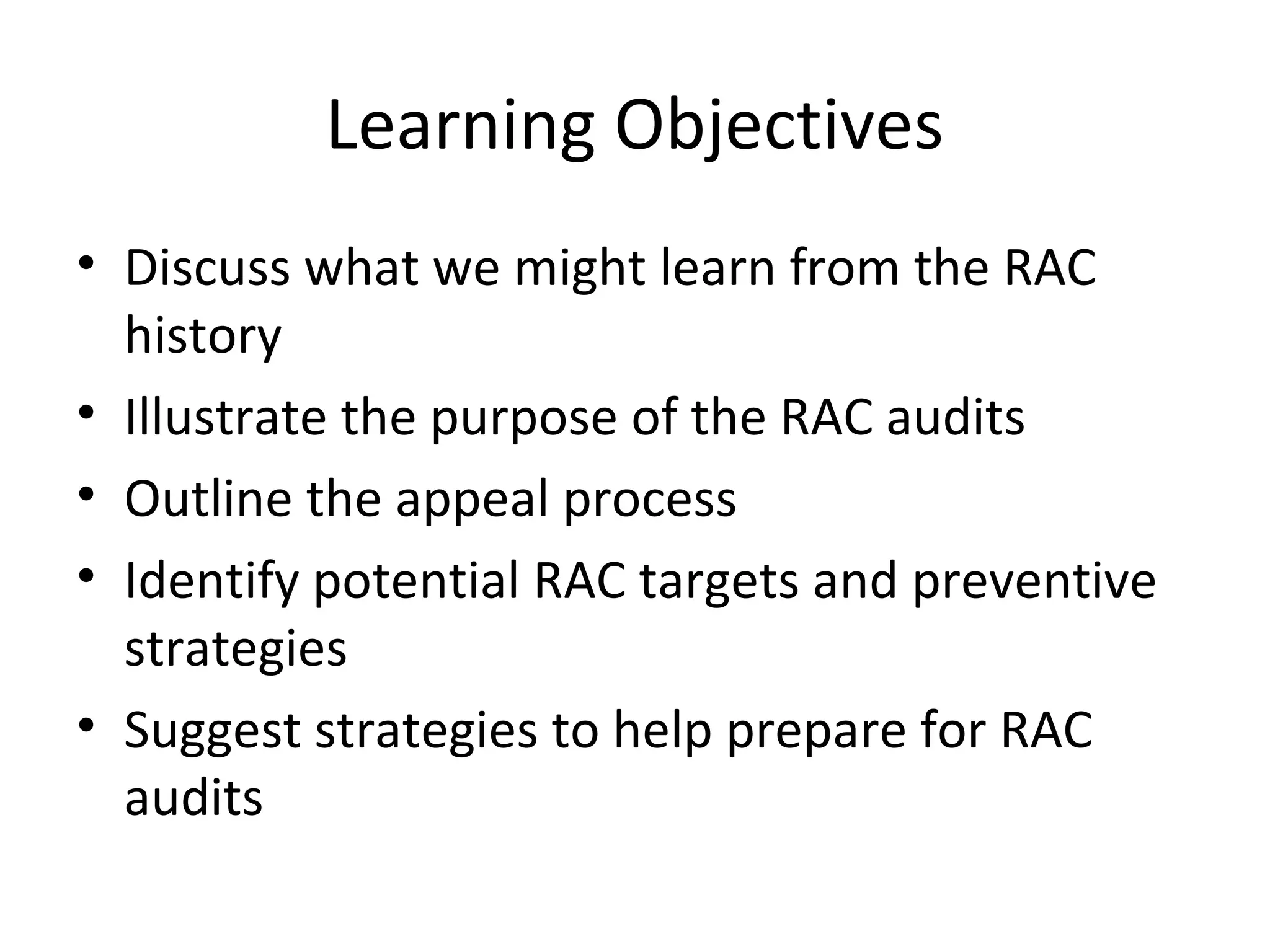 Learning Objectives

• Discuss what we might learn from the RAC history
• Illustrate the purpose of the RAC audits
• Outline the appeal process
• Identify potential RAC targets and preventive strategies
• Suggest strategies to help prepare for RAC audits